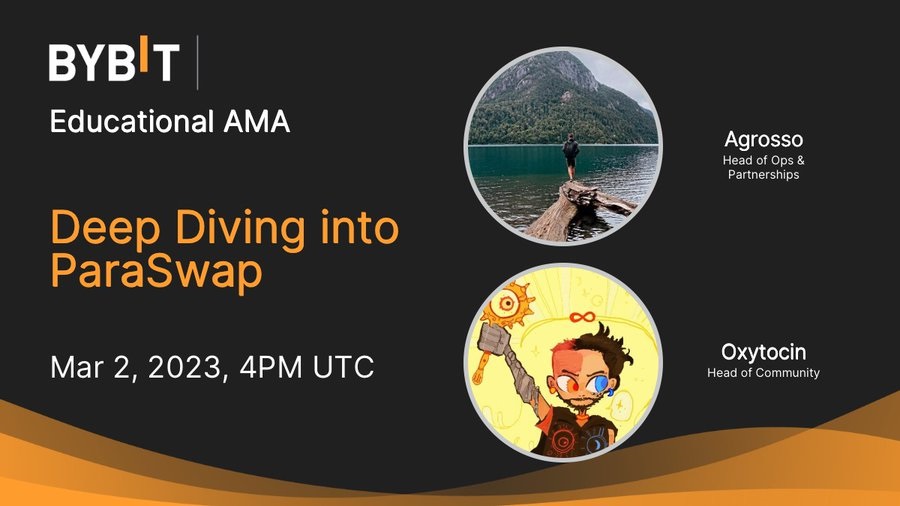 BYBIT

Educational AMA

Deep Diving into ParaSwap

Mar 2, 2023, 4PM UTC

Agrosso
Head of Ops & Partnerships

Oxytocin
Head of Community